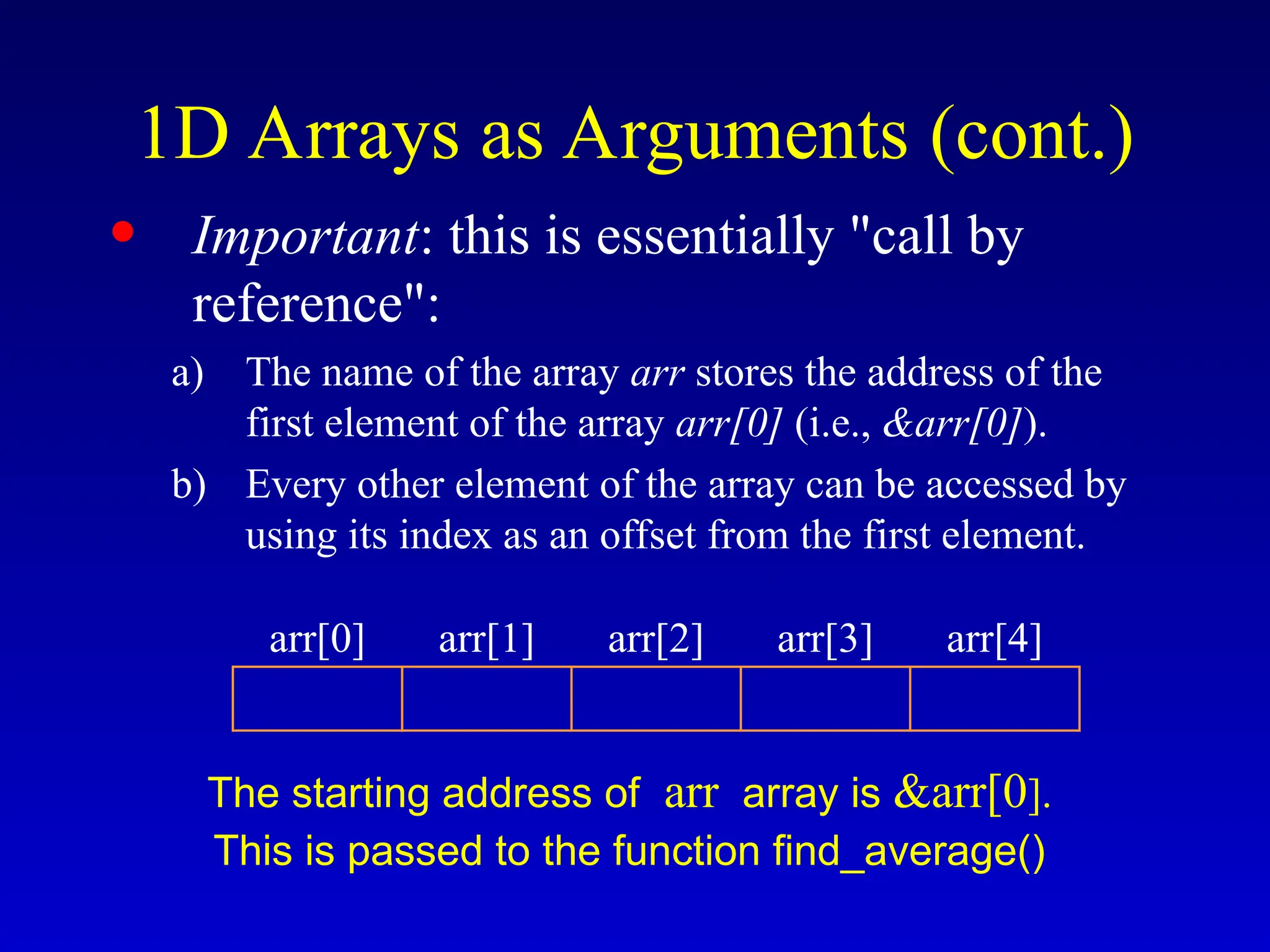 1D Arrays as Arguments (cont.)

• Important: this is essentially "call by reference":

a) The name of the array arr stores the address of the first element of the array arr[0] (i.e., &arr[0]).

b) Every other element of the array can be accessed by using its index as an offset from the first element.

arr[0] arr[1] arr[2] arr[3] arr[4]

The starting address of arr array is &arr[0].
This is passed to the function find_average()